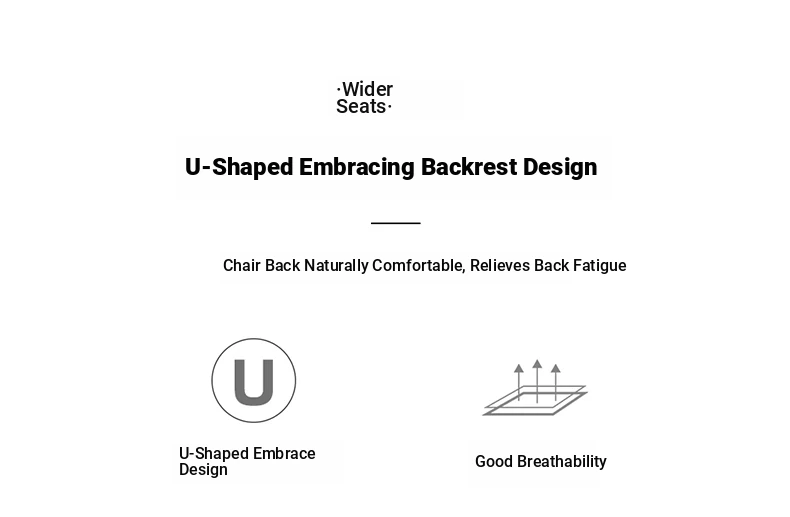 ·Wider Seats·

U-Shaped Embracing Backrest Design

Chair Back Naturally Comfortable, Relieves Back Fatigue

U

U-Shaped Embrace Design

Good Breathability